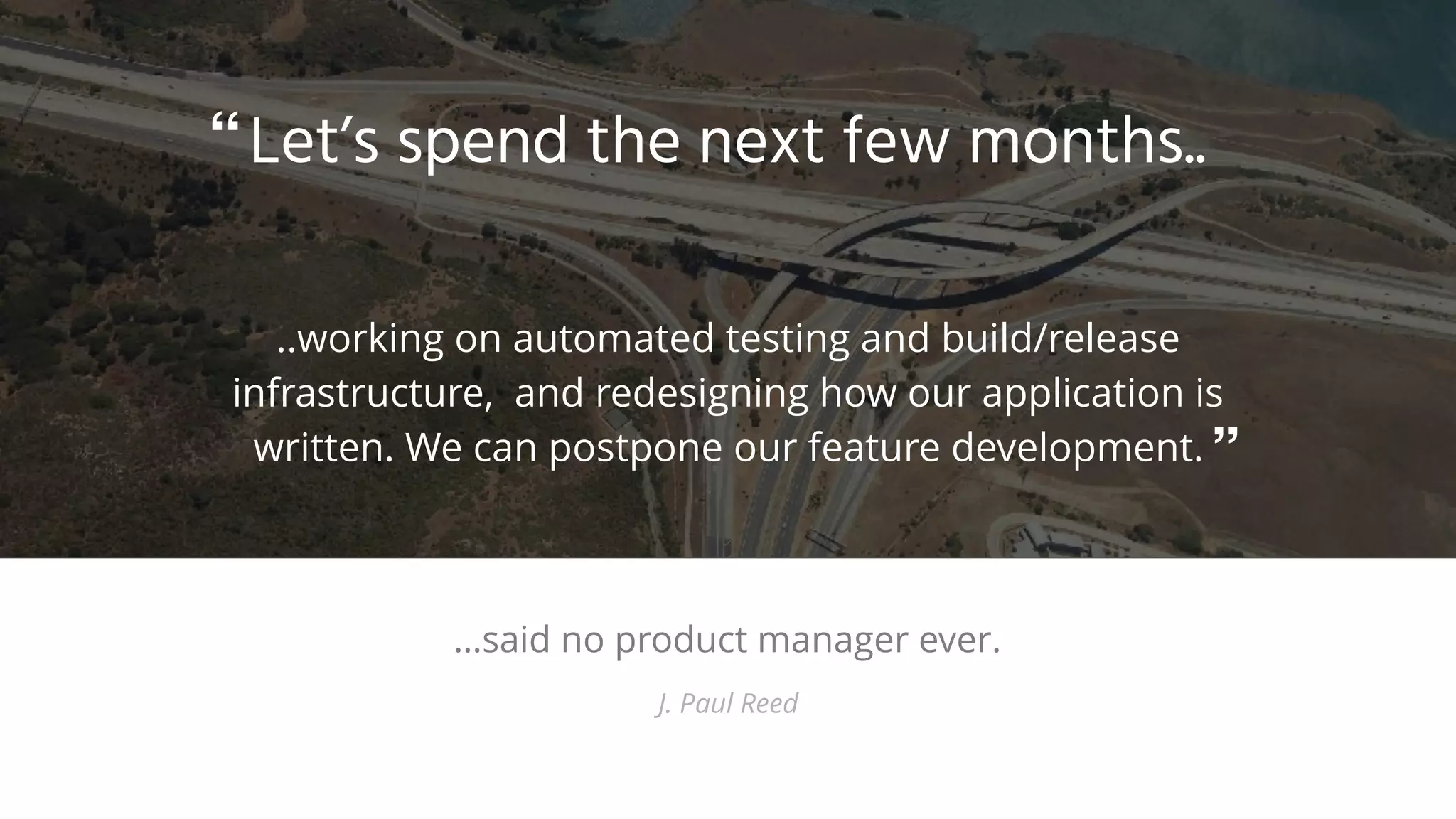 “Let’s spend the next few months..

..working on automated testing and build/release infrastructure, and redesigning how our application is written. We can postpone our feature development.”

...said no product manager ever.

J. Paul Reed